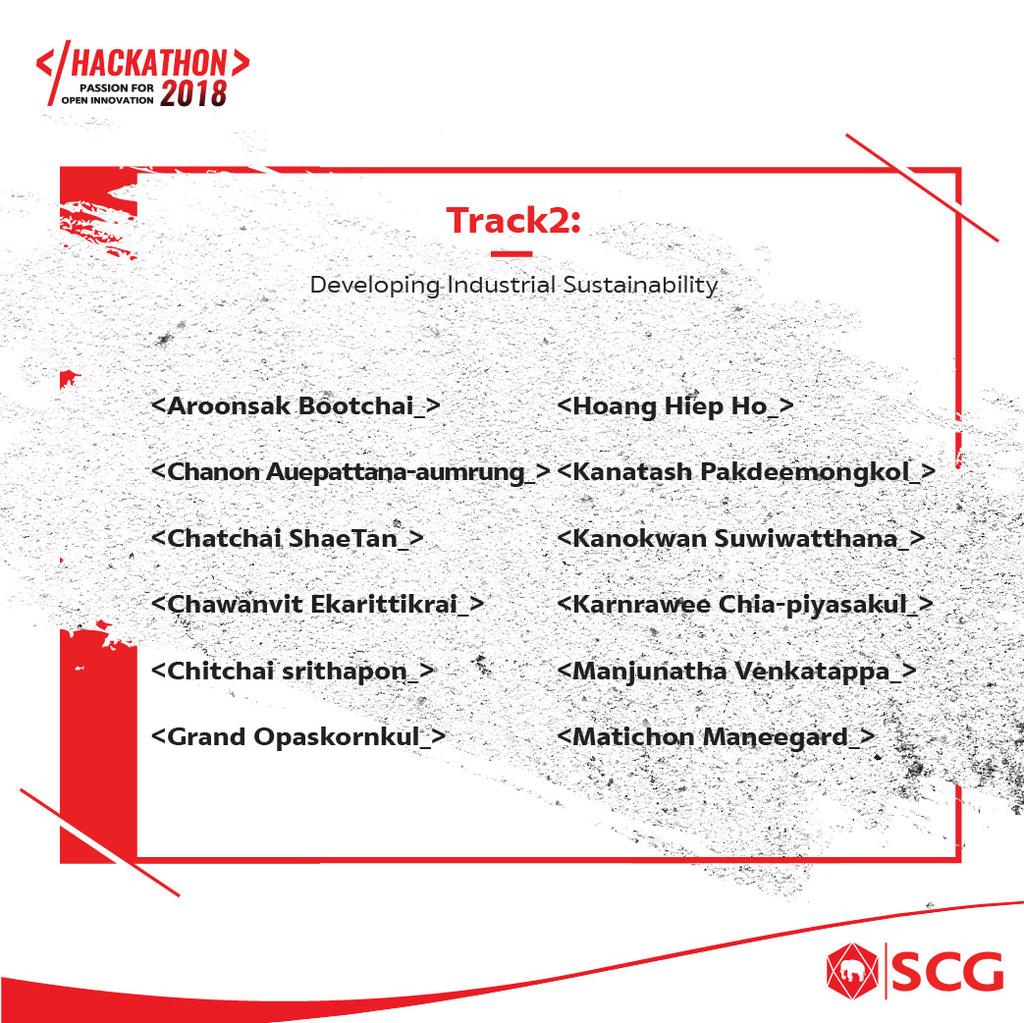 </HACKATHON>
PASSION FOR OPEN INNOVATION 2018

Track2:

Developing Industrial Sustainability

<Aroonsak Bootchai_>

<Chanon Auepattana-aumrung_>

<Chatchai ShaeTan_>

<Chawanvit Ekarittikrai_>

<Chitchai srithapon_>

<Grand Opaskornkul_>

<Hoang Hiep Ho_>

<Kanatash Pakdeemongkol_>

<Kanokwan Suwiwatthana_>

<Karnrawee Chia-piyasakul_>

<Manjunatha Venkatappa_>

<Matichon Maneegard_>

SCG